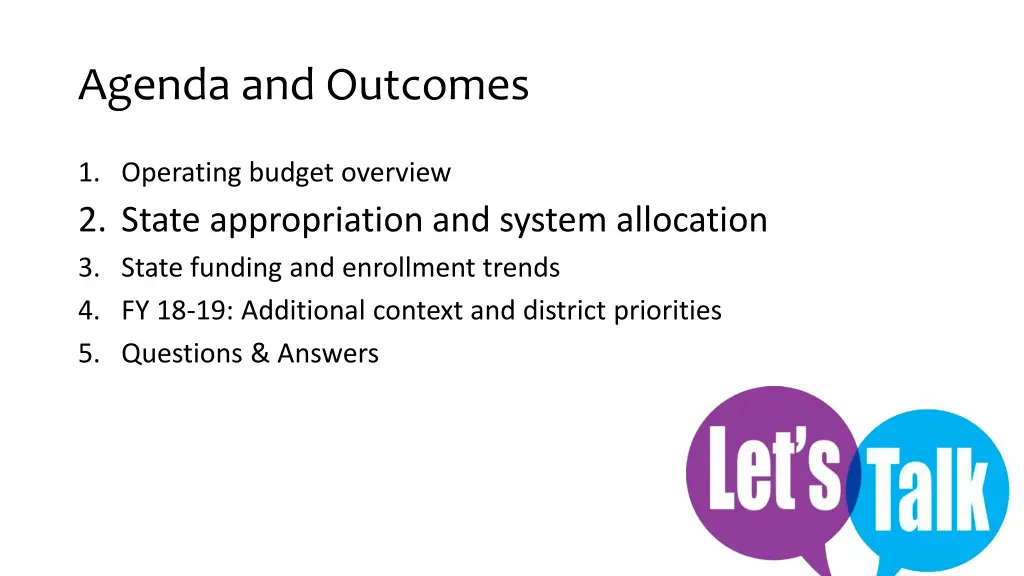 Agenda and Outcomes

1. Operating budget overview
2. State appropriation and system allocation
3. State funding and enrollment trends
4. FY 18-19: Additional context and district priorities
5. Questions & Answers

Let's Talk